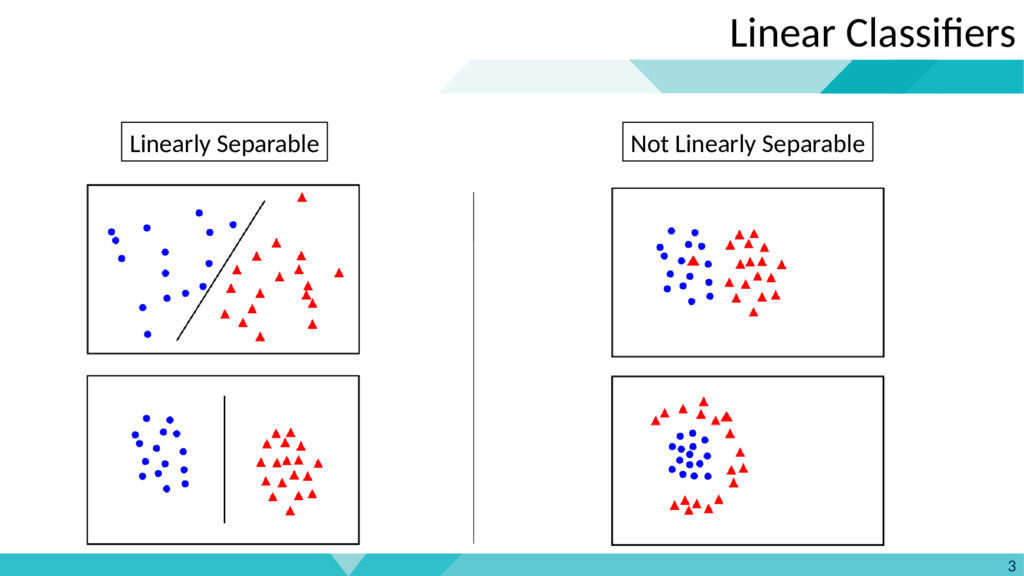 Linear Classifiers

Linearly Separable

Not Linearly Separable

3